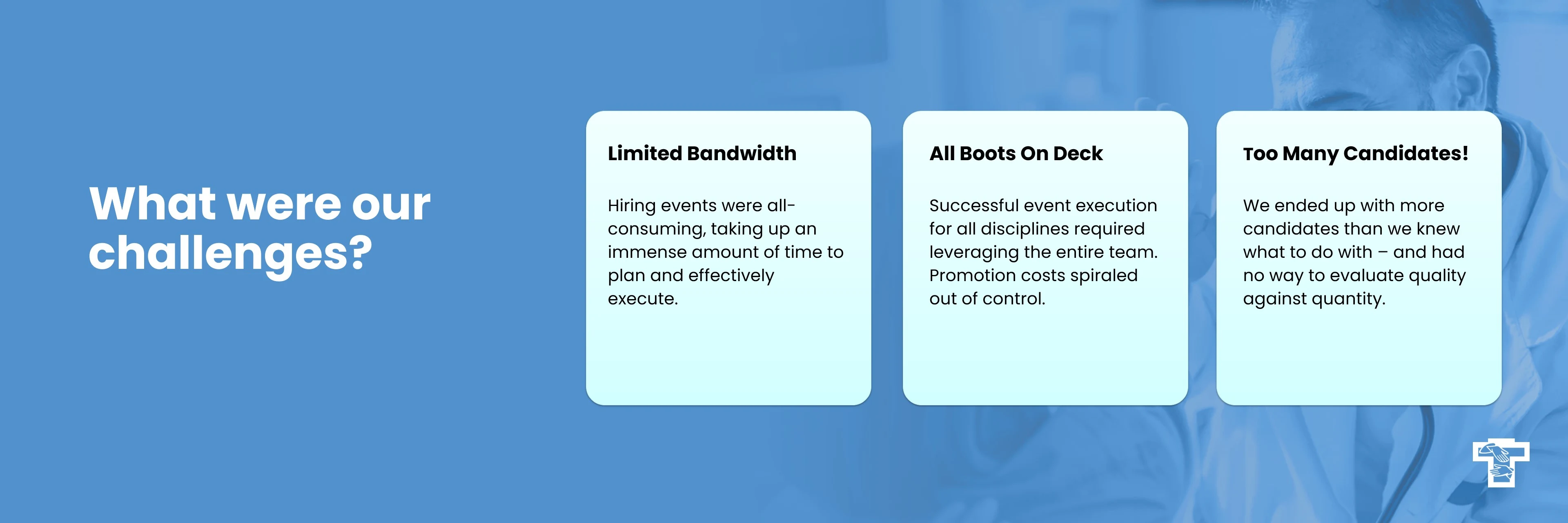 What were our challenges?

Limited Bandwidth

Hiring events were all-consuming, taking up an immense amount of time to plan and effectively execute.

All Boots On Deck

Successful event execution for all disciplines required leveraging the entire team. Promotion costs spiraled out of control.

Too Many Candidates!

We ended up with more candidates than we knew what to do with – and had no way to evaluate quality against quantity.